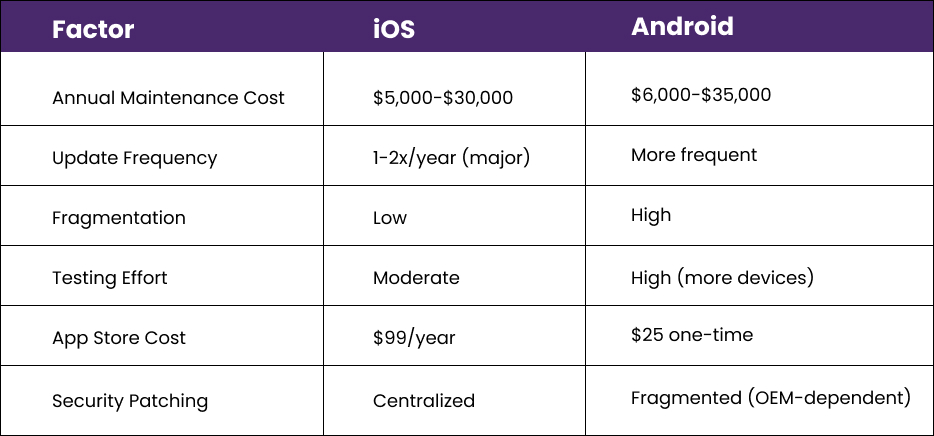 | Factor | iOS | Android |
|---|---|---|
| Annual Maintenance Cost | \$5,000-\$30,000 | \$6,000-\$35,000 |
| Update Frequency | 1-2x/year (major) | More frequent |
| Fragmentation | Low | High |
| Testing Effort | Moderate | High (more devices) |
| App Store Cost | \$99/year | \$25 one-time |
| Security Patching | Centralized | Fragmented (OEM-dependent) |